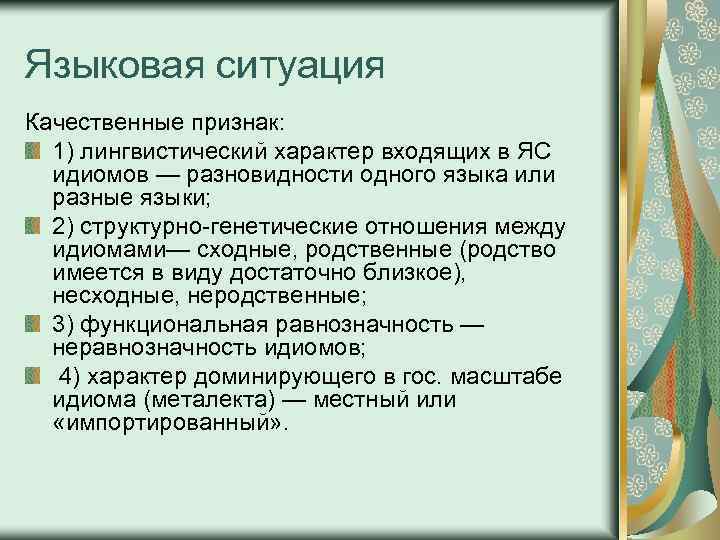 Языковая ситуация

Качественные признак:

1) лингвистический характер входящих в ЯС идиомов — разновидности одного языка или разные языки;

2) структурно-генетические отношения между идиомами— сходные, родственные (родство имеется в виду достаточно близкое), несходные, неродственные;

3) функциональная равнозначность — неравнозначность идиомов;

4) характер доминирующего в гос. масштабе идиома (металекта) — местный или «импортированный».